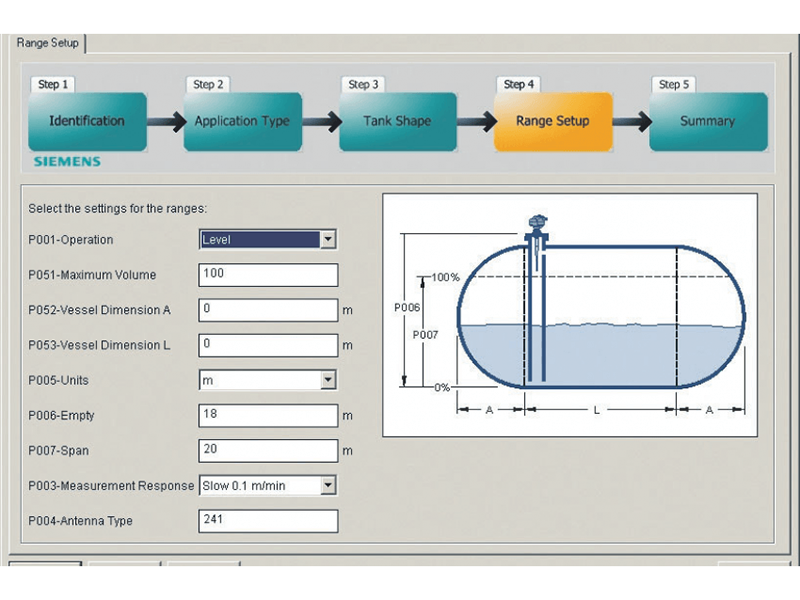 Range Setup

Step 1
Identification

Step 2
Application Type

Step 3
Tank Shape

Step 4
Range Setup

Step 5
Summary

SIEMENS

Select the settings for the ranges:

P001-Operation Level

P051-Maximum Volume 100

P052-Vessel Dimension A 0 m

P053-Vessel Dimension L 0 m

P005-Units m

P006-Empty 18 m

P007-Span 20 m

P003-Measurement Response Slow 0.1 m/min

P004-Antenna Type 241

P006
P007
100%
0%
A
L
A